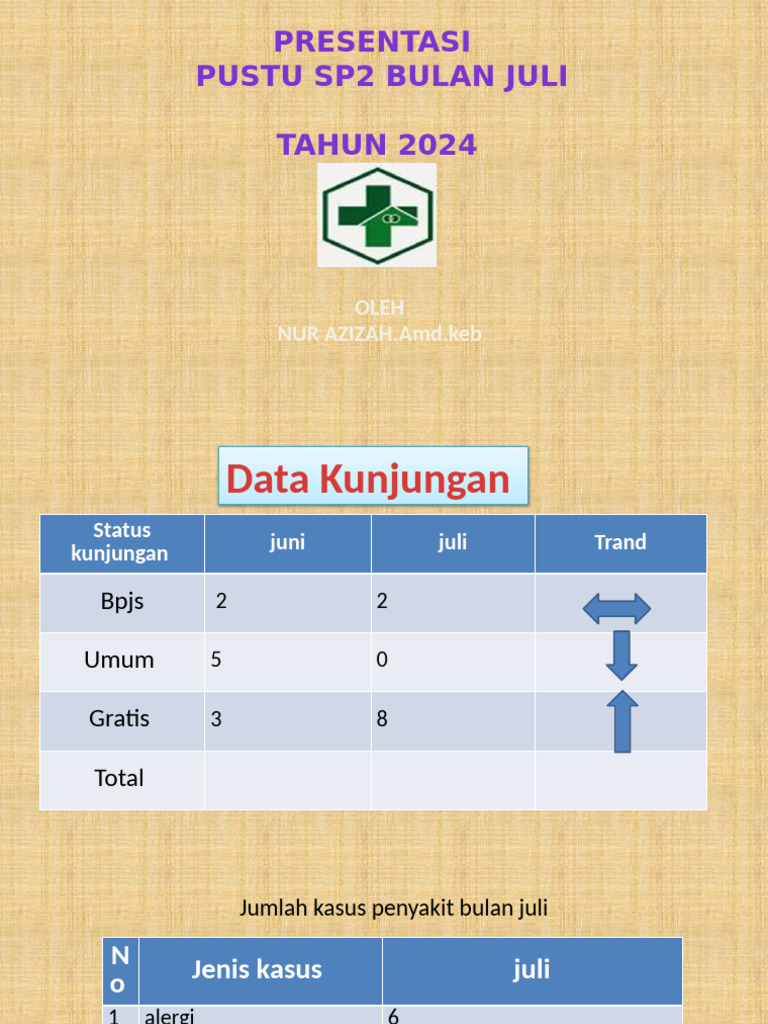 PRESENTASI
PUSTU SP2 BULAN JULI

TAHUN 2024

OLEH
NUR AZIZAH.Amd.keb

Data Kunjungan

| Status kunjungan | juni | juli | Trand |
|---|---|---|---|
| Bpjs | 2 | 2 | |
| Umum | 5 | 0 | |
| Gratis | 3 | 8 | |
| Total | | | |

Jumlah kasus penyakit bulan juli

| No | Jenis kasus | juli |
|---|---|---|
| 1 | alergi | 6 |